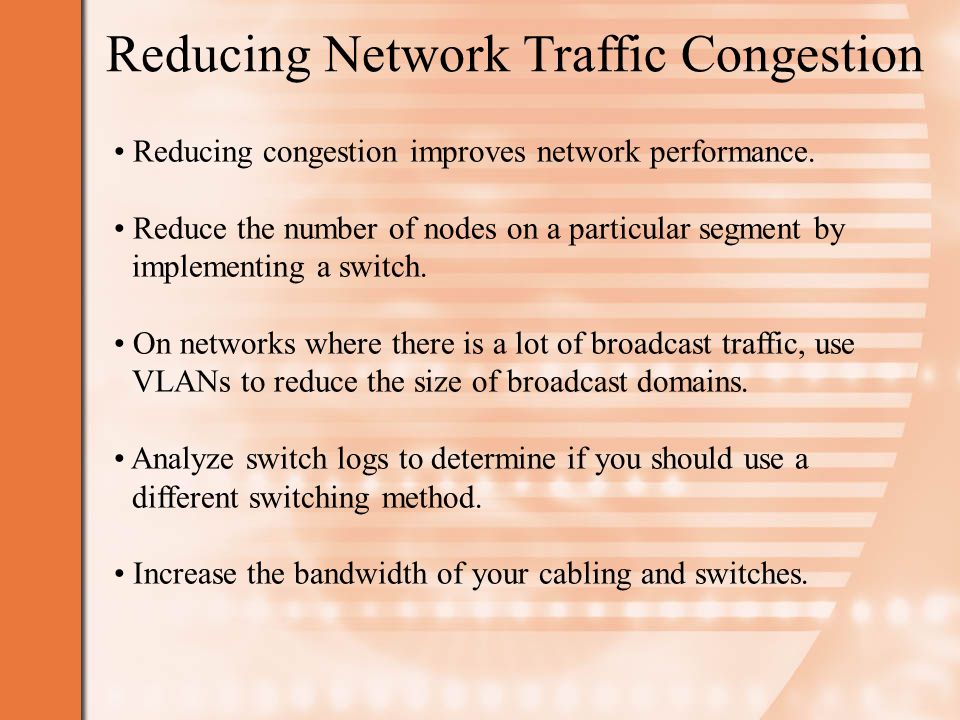 Reducing Network Traffic Congestion

• Reducing congestion improves network performance.

• Reduce the number of nodes on a particular segment by implementing a switch.

• On networks where there is a lot of broadcast traffic, use VLANs to reduce the size of broadcast domains.

• Analyze switch logs to determine if you should use a different switching method.

• Increase the bandwidth of your cabling and switches.